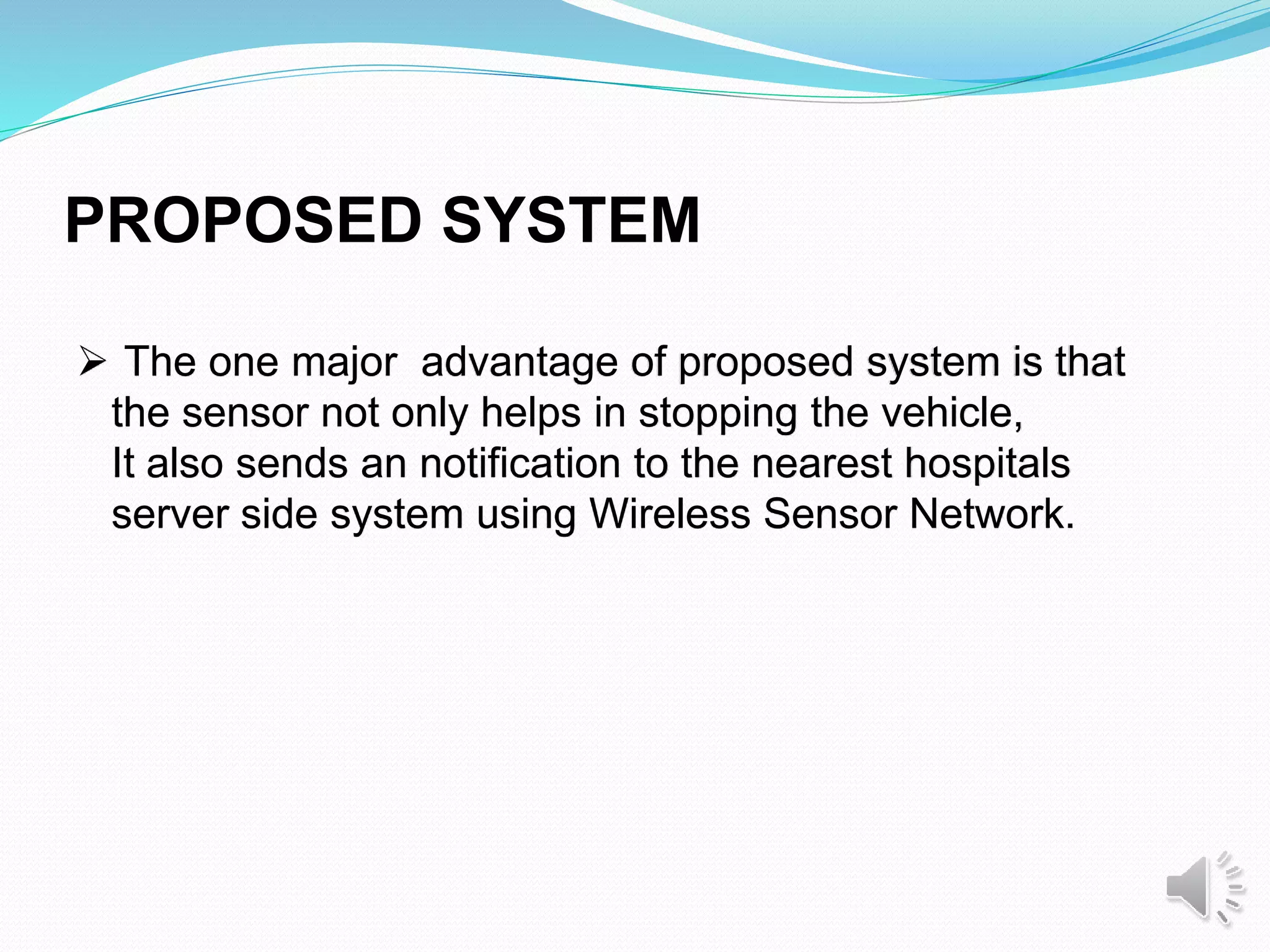 PROPOSED SYSTEM

➢ The one major advantage of proposed system is that the sensor not only helps in stopping the vehicle,
It also sends an notification to the nearest hospitals server side system using Wireless Sensor Network.